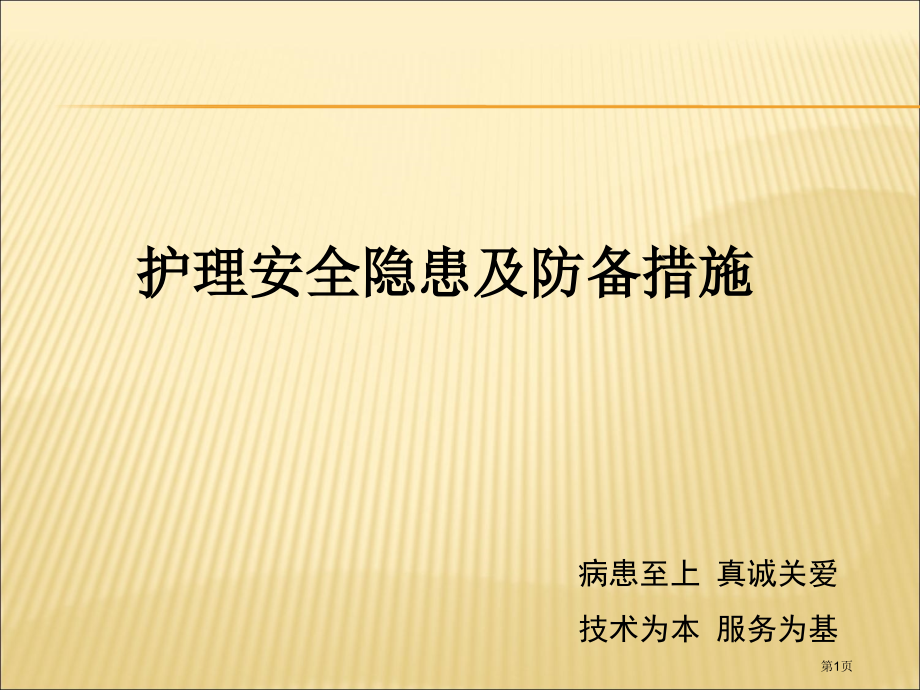 护理安全隐患及防备措施

病患至上 真诚关爱

技术为本 服务为基

第1页